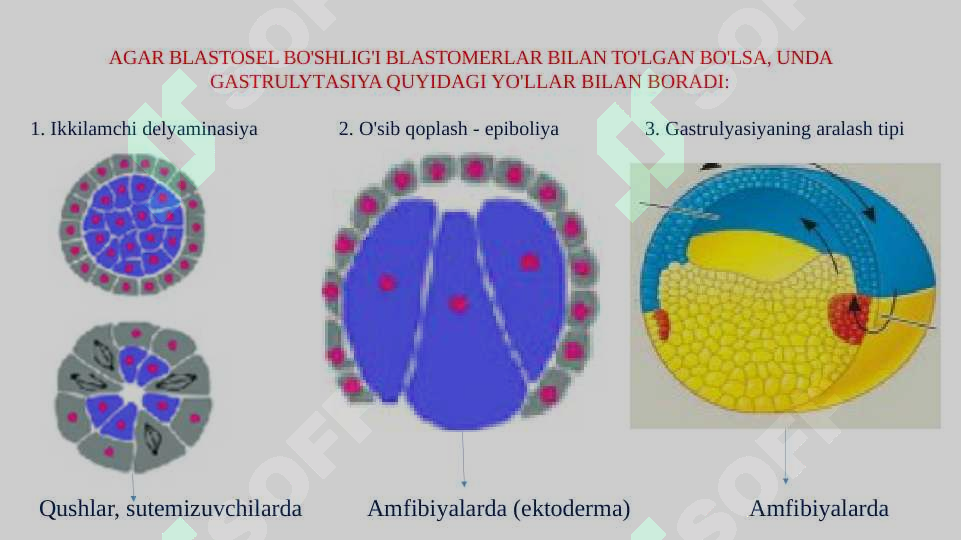 AGAR BLASTOSEL BO'SHLIG'I BLASTOMERLAR BILAN TO'LGAN BO'LSA, UNDA GASTRULYTASIYA QUYIDAGI YO'LLAR BILAN BORADI:

1. Ikkilamchi delyaminasiya

2. O'sib qoplash - epiboliya

3. Gastrulyasiyaning aralash tipi

Qushlar, sutemizuvchilarda

Amfibiyalarda (ektoderma)

Amfibiyalarda